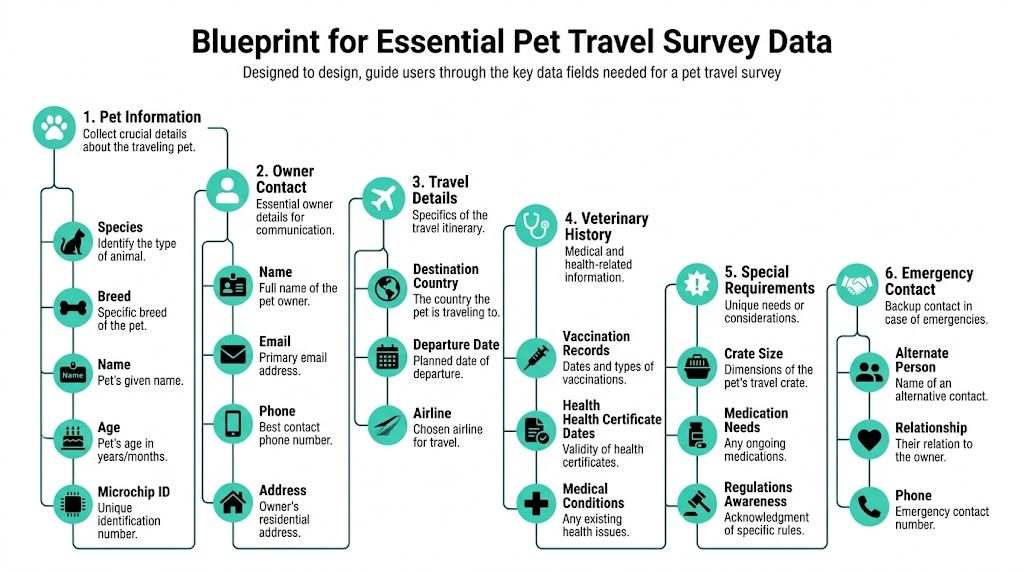 Blueprint for Essential Pet Travel Survey Data

Designed to design, guide users through the key data fields needed for a pet travel survey

1. Pet Information
Collect crucial details about the traveling pet.

Species
Identify the type of animal.

Breed
Specific breed of the pet.

Name
Name
Pet's given name.

Age
Pet's age in years/months.

Microchip ID
Unique identification number.

2. Owner Contact
Essential owner details for communication.

Name
Full name of the pet owner.

Email
Primary email address.

Phone
Best contact phone number.

Address
Owner's residential address.

3. Travel Details
Specifics of the travel itinerary.

Destination Country
The country the pet is traveling to.

Departure Date
Planned date of departure.

Airline
Chosen airline for travel.

4. Veterinary History
Medical and health-related information.

Vaccination Records
Dates and types of vaccinations.

Health Health Certificate Dates
Validity of health certificates.

Medical Conditions
Any existing health issues.

5. Special Requirements
Unique needs or considerations.

Crate Size
Dimensions of the pet's travel crate.

Medication Needs
Any ongoing medications.

Regulations Awareness
Acknowledgment of specific rules.

6. Emergency Contact
Backup contact in case of emergencies.

Alternate Person
Name of an alternative contact.

Relationship
Their relation to the owner.

Phone
Emergency contact number.